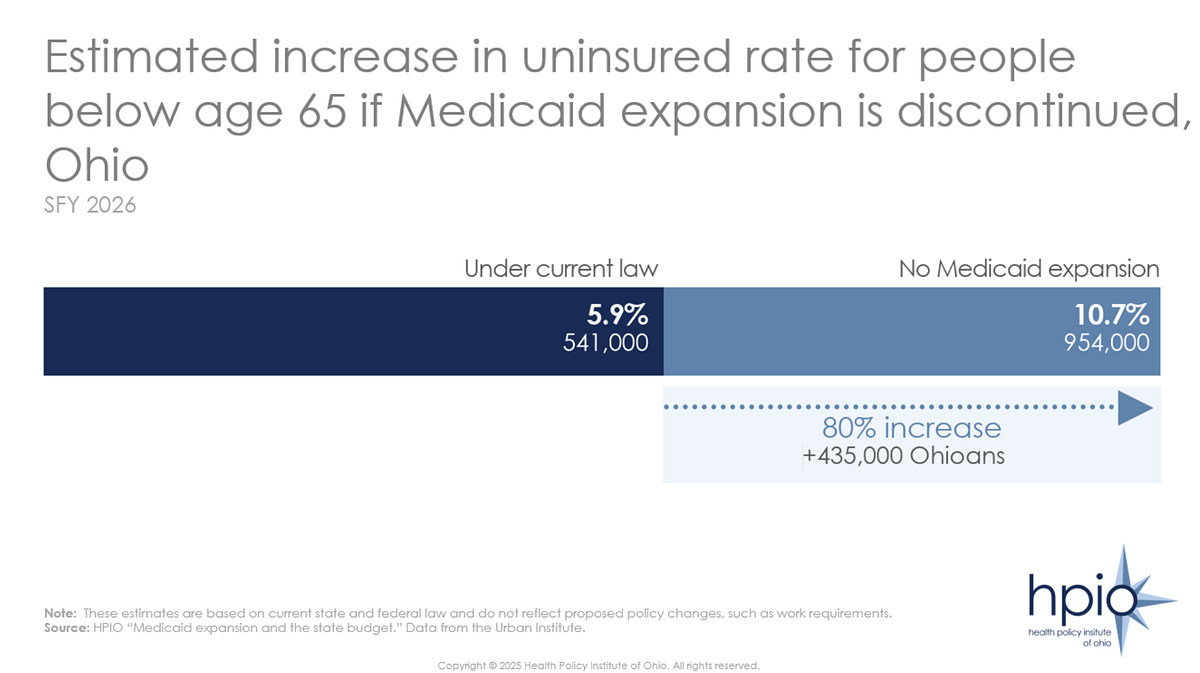 Estimated increase in uninsured rate for people below age 65 if Medicaid expansion is discontinued, Ohio

SFY 2026

Under current law

No Medicaid expansion

5.9%
541,000

10.7%
954,000

80% increase
+435,000 Ohioans

Note: These estimates are based on current state and federal law and do not reflect proposed policy changes, such as work requirements.
Source: HPIO "Medicaid expansion and the state budget." Data from the Urban Institute.

hpio
health policy institute of ohio

Copyright © 2025 Health Policy Institute of Ohio. All rights reserved.